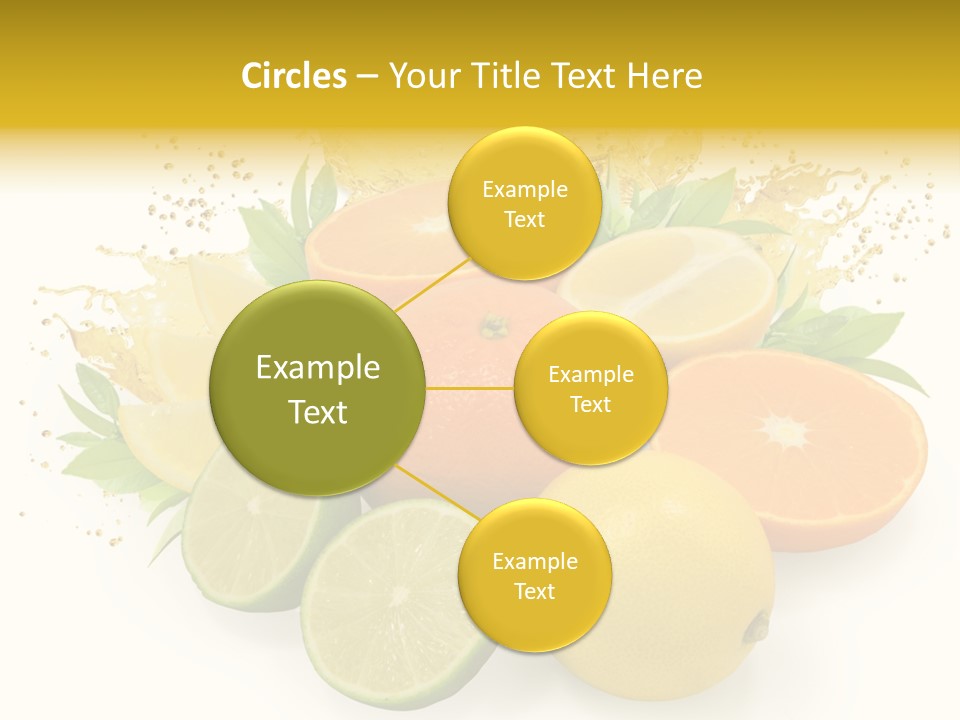 Circles – Your Title Text Here

Example Text

Example Text

Example Text

Example Text